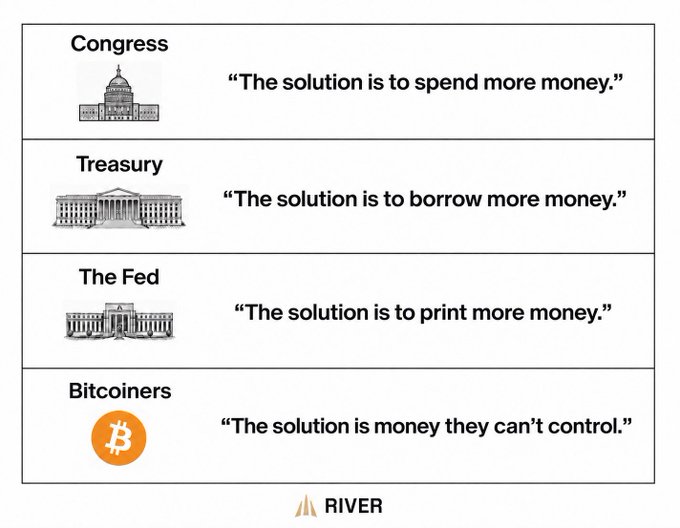 Congress

"The solution is to spend more money."

Treasury

"The solution is to borrow more money."

The Fed

"The solution is to print more money."

Bitcoiners

"The solution is money they can't control."

RIVER